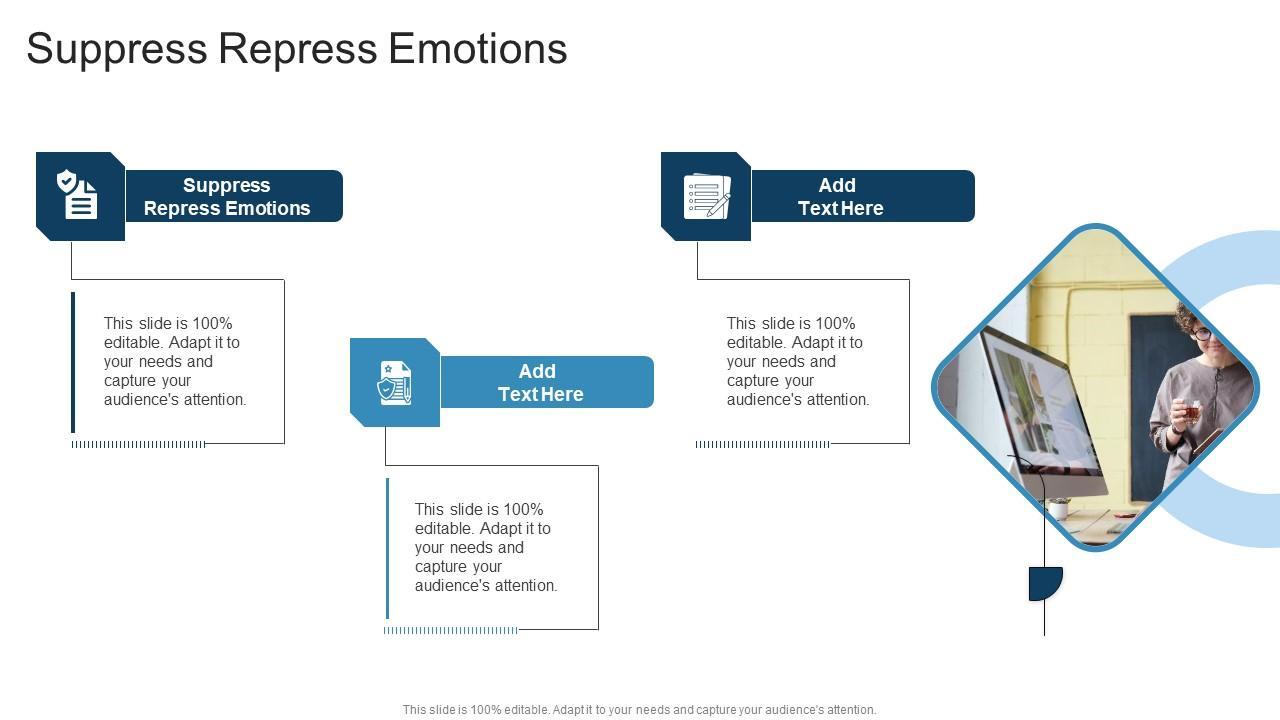 Suppress Repress Emotions

Suppress Repress Emotions

This slide is 100% editable. Adapt it to your needs and capture your audience's attention.

Add Text Here

This slide is 100% editable. Adapt it to your needs and capture your audience's attention.

Add Text Here

This slide is 100% editable. Adapt it to your needs and capture your audience's attention.

This slide is 100% editable. Adapt it to your needs and capture your audience's attention.